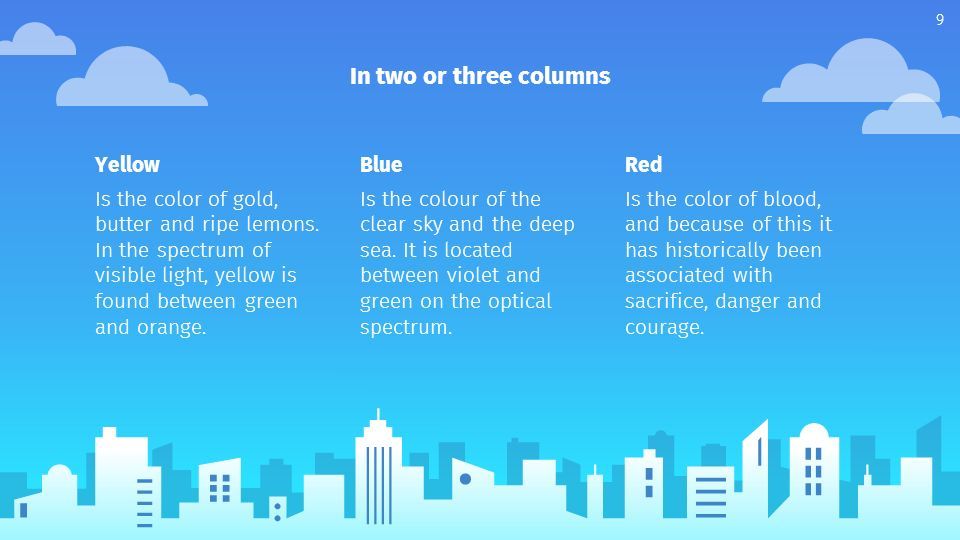 9

In two or three columns

Yellow

Is the color of gold, butter and ripe lemons. In the spectrum of visible light, yellow is found between green and orange.

Blue

Is the colour of the clear sky and the deep sea. It is located between violet and green on the optical spectrum.

Red

Is the color of blood, and because of this it has historically been associated with sacrifice, danger and courage.